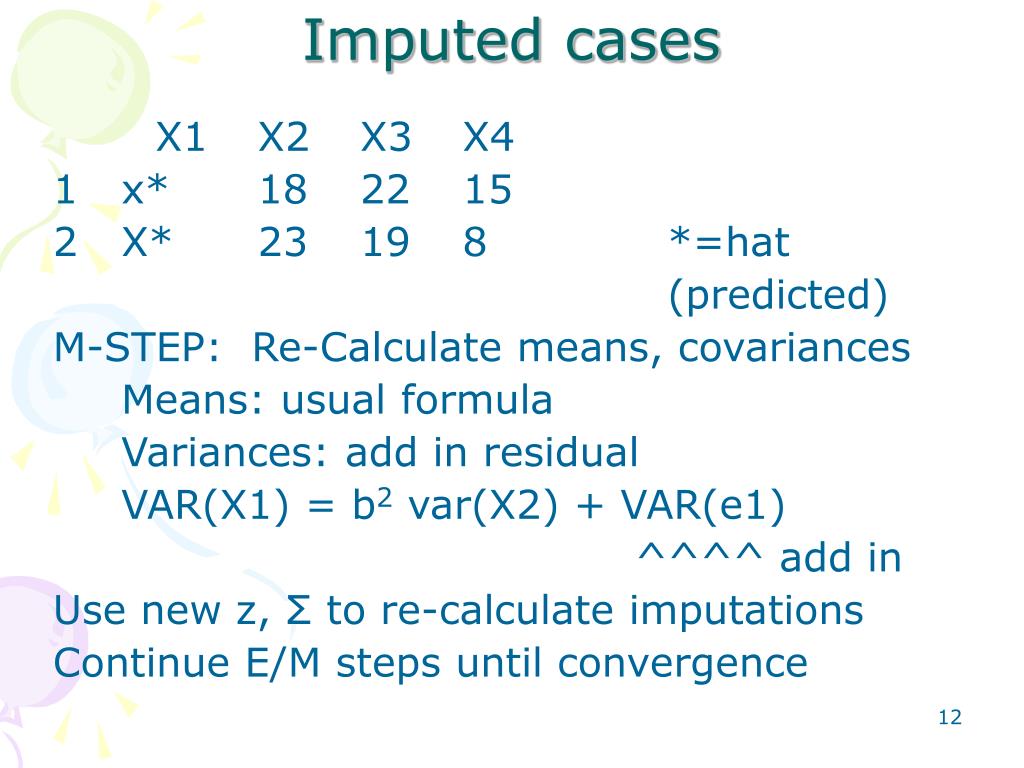 Imputed cases

|   | X1 | X2 | X3 | X4 |
|---|---|---|---|---|
| 1 | x* | 18 | 22 | 15 |
| 2 | X* | 23 | 19 | 8 |

*=hat (predicted)

M-STEP: Re-Calculate means, covariances
Means: usual formula
Variances: add in residual
VAR(X1) = $b^2$ var(X2) + VAR(e1)
^^^^ add in
Use new z, Σ to re-calculate imputations
Continue E/M steps until convergence

12